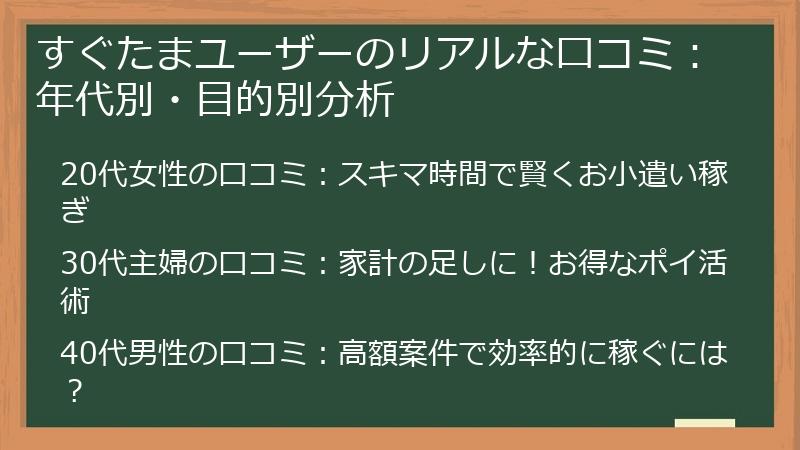 すぐたまユーザーのリアルな口コミ：年代別・目的別分析

20代女性の口コミ：スキマ時間で賢くお小遣い稼ぎ

30代主婦の口コミ：家計の足しに！お得なポイ活術

40代男性の口コミ：高額案件で効率的に稼ぐには？